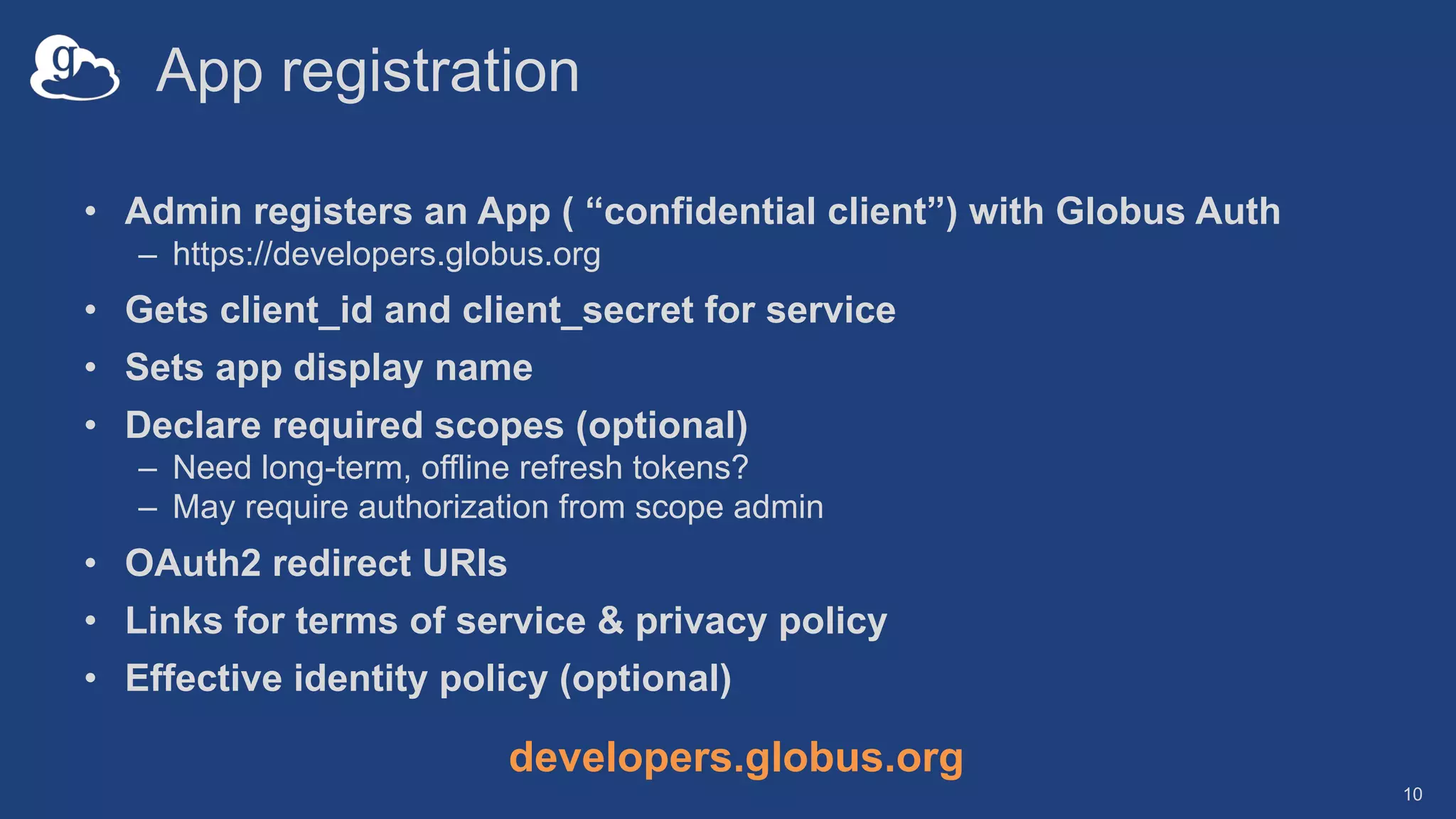 g

App registration

• Admin registers an App ( “confidential client”) with Globus Auth
– https://developers.globus.org

• Gets client_id and client_secret for service

• Sets app display name

• Declare required scopes (optional)
– Need long-term, offline refresh tokens?
– May require authorization from scope admin

• OAuth2 redirect URIs

• Links for terms of service & privacy policy

• Effective identity policy (optional)

developers.globus.org

10